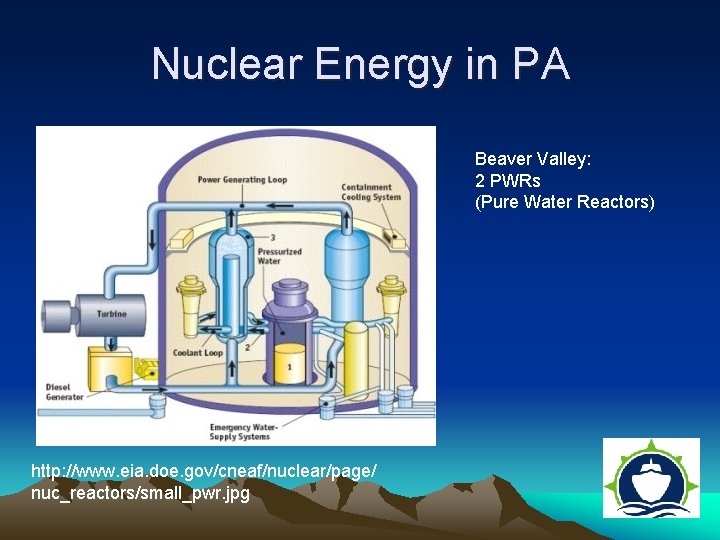 Nuclear Energy in PA

Power Generating Loop

Containment Cooling System

3

Pressurized Water

Turbine

Coolant Loop

2

1

Diesel Generator

Emergency Water-Supply Systems

Beaver Valley:
2 PWRs
(Pure Water Reactors)

http://www.eia.doe.gov/cneaf/nuclear/page/nuc_reactors/small_pwr.jpg